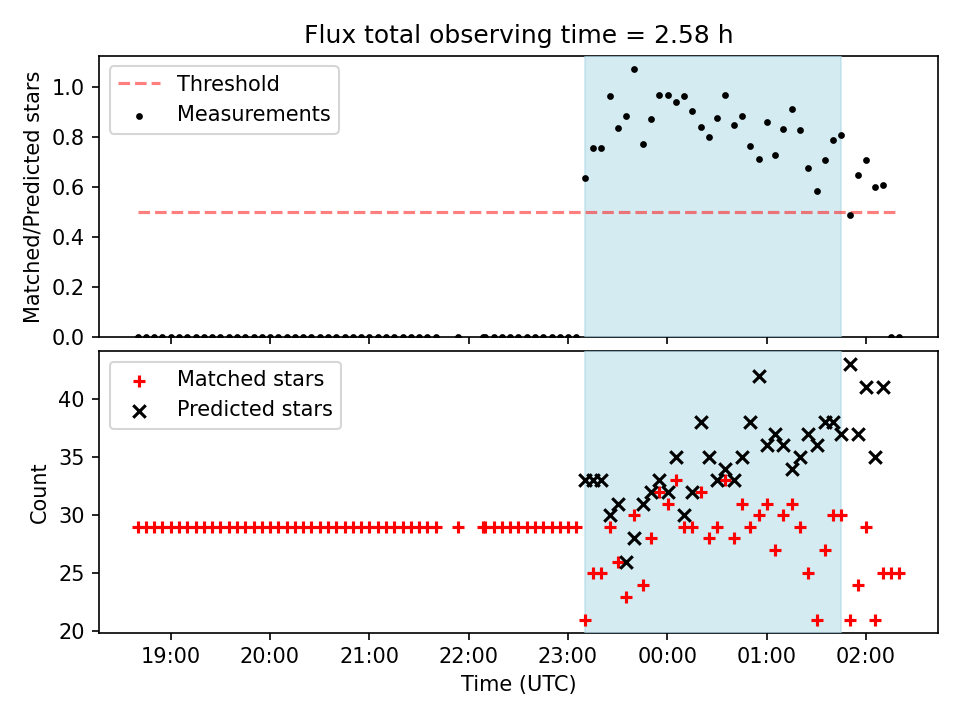 Flux total observing time = 2.58 h

Threshold
Measurements

Matched/Predicted stars

1.0
0.8
0.6
0.4
0.2
0.0

Matched stars
Predicted stars

Count

40
35
30
25
20

19:00
20:00
21:00
22:00
23:00
00:00
01:00
02:00

Time (UTC)